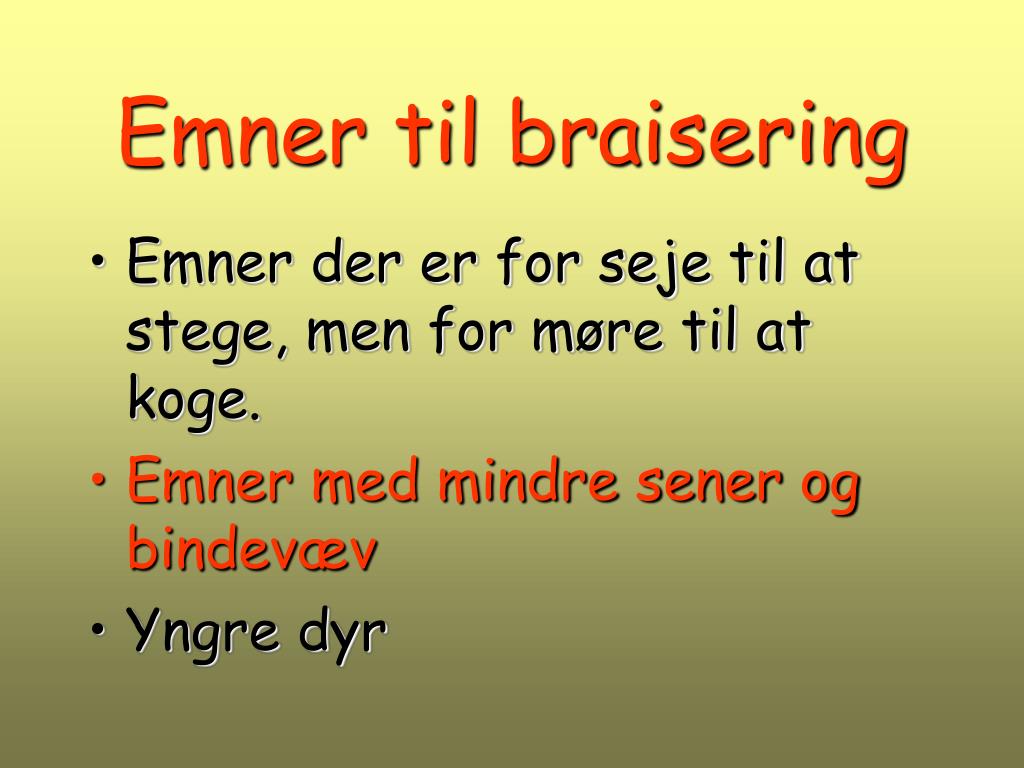 Emner til braisering

• Emner der er for seje til at stege, men for møre til at koge.
• Emner med mindre sener og bindevæv
• Yngre dyr